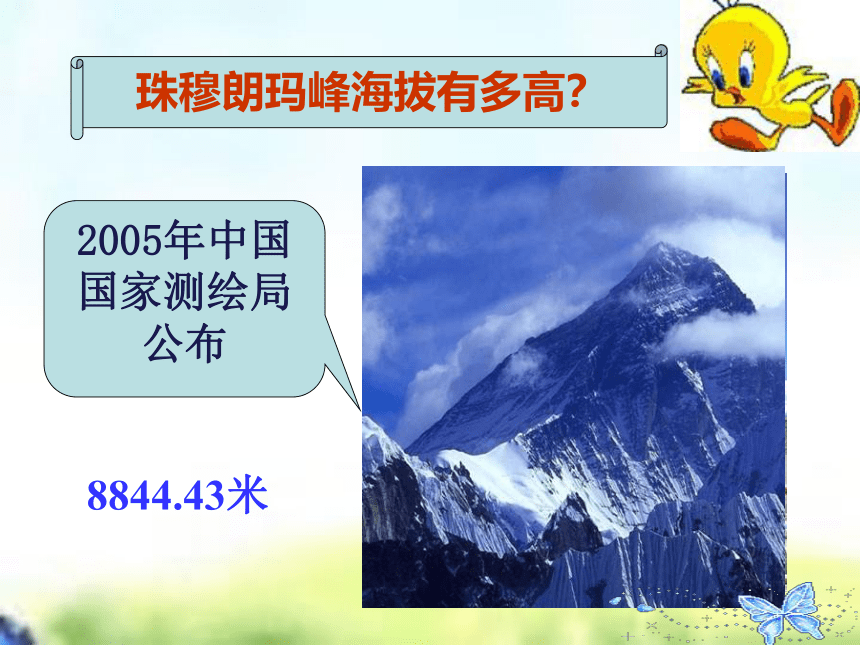 珠穆朗玛峰海拔有多高?

2005年中国国家测绘局公布

8844.43米